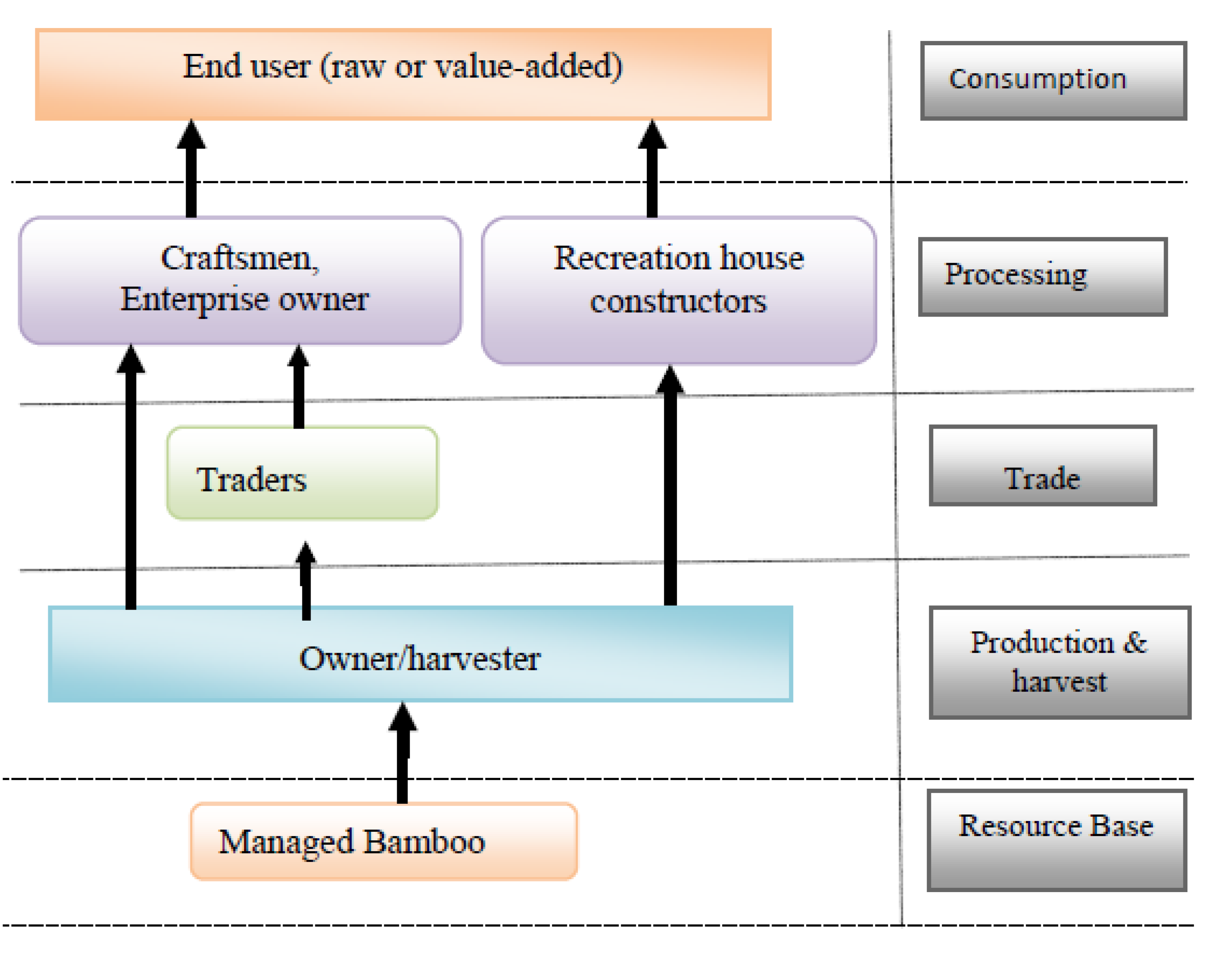 End user (raw or value-added)

Consumption

Craftsmen, Enterprise owner

Recreation house constructors

Processing

Traders

Trade

Owner/harvester

Production & harvest

Managed Bamboo

Resource Base